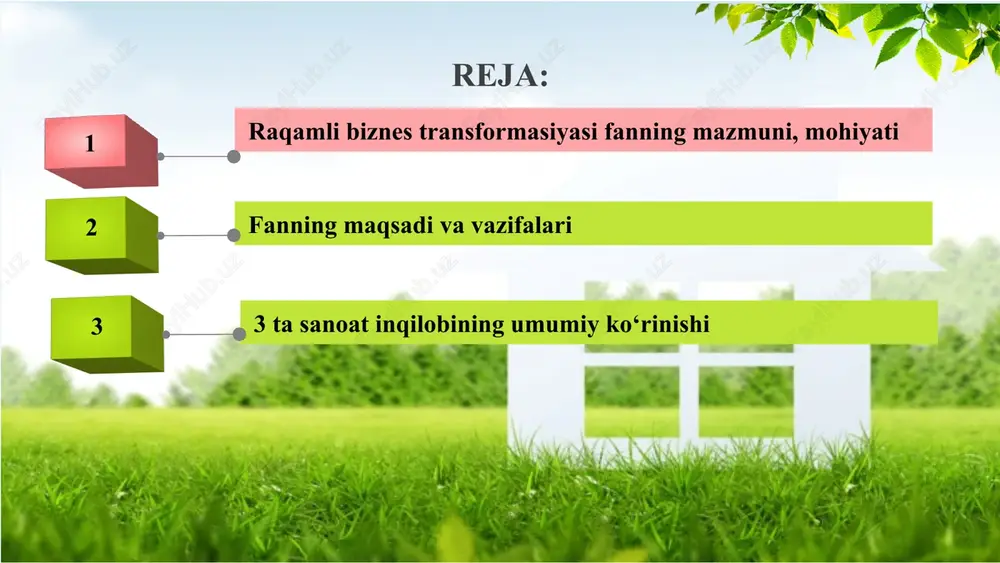 REJA:

1 Raqamli biznes transformasiyasi fanning mazmuni, mohiyati

2 Fanning maqsadi va vazifalari

3 3 ta sanoat inqilobining umumiy ko‘rinishi